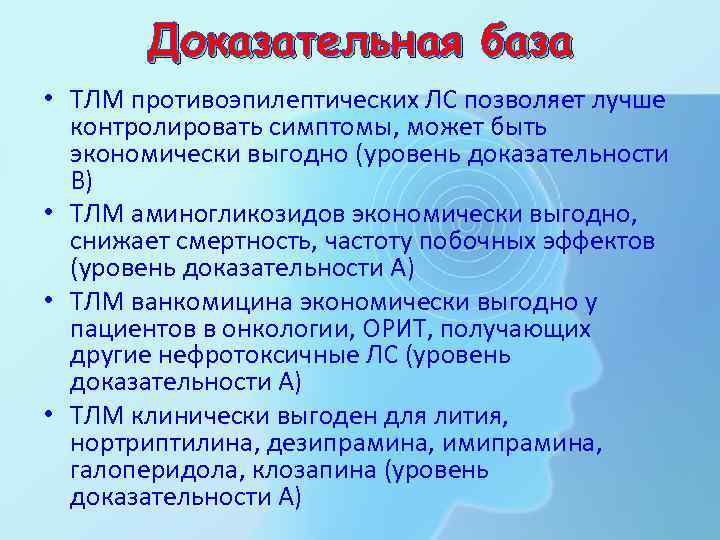 Доказательная база

• ТЛМ противоэпилептических ЛС позволяет лучше контролировать симптомы, может быть экономически выгодно (уровень доказательности В)
• ТЛМ аминогликозидов экономически выгодно, снижает смертность, частоту побочных эффектов (уровень доказательности А)
• ТЛМ ванкомицина экономически выгодно у пациентов в онкологии, ОРИТ, получающих другие нефротоксичные ЛС (уровень доказательности А)
• ТЛМ клинически выгоден для лития, нортриптилина, дезипрамина, имипрамина, галоперидола, клозапина (уровень доказательности А)